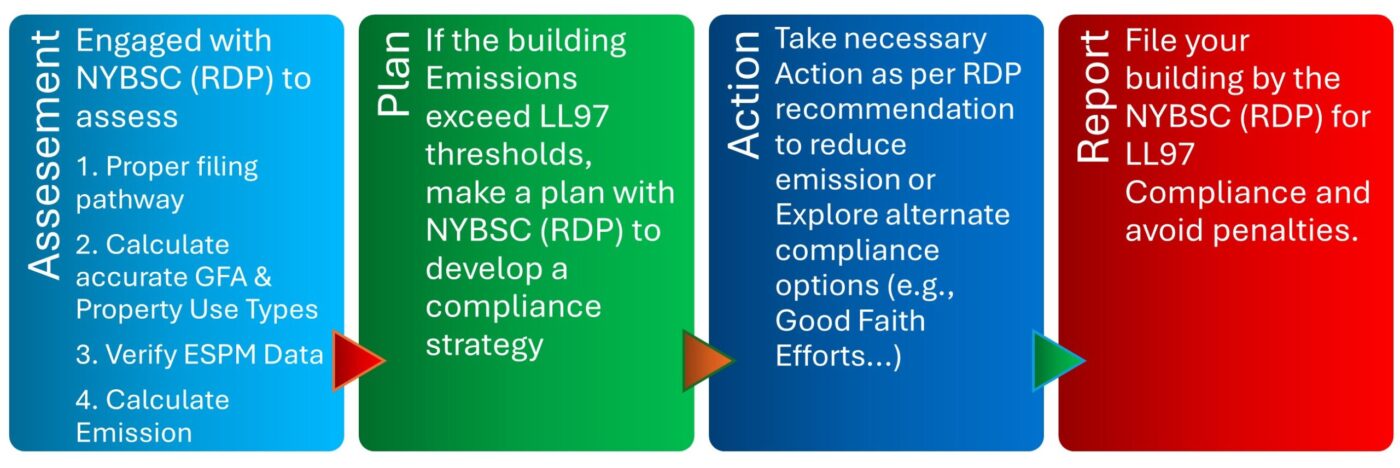 Assesement

Engaged with NYBSC (RDP) to assess

1. Proper filing pathway

2. Calculate accurate GFA & Property Use Types

3. Verify ESPM Data

4. Calculate Emission

Plan

If the building Emissions exceed LL97 thresholds, make a plan with NYBSC (RDP) to develop a compliance strategy

Action

Take necessary Action as per RDP recommendation to reduce emission or Explore alternate compliance options (e.g., Good Faith Efforts...)

Report

File your building by the NYBSC (RDP) for LL97 Compliance and avoid penalties.